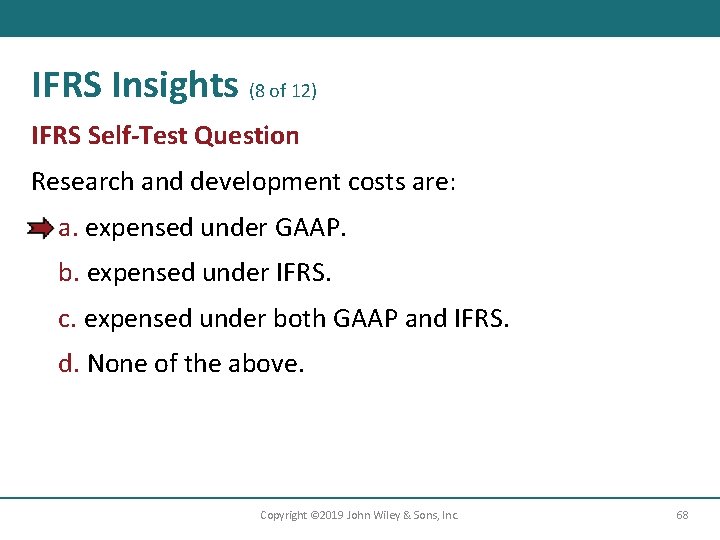 IFRS Insights (8 of 12)

IFRS Self-Test Question

Research and development costs are:

a. expensed under GAAP.

b. expensed under IFRS.

c. expensed under both GAAP and IFRS.

d. None of the above.

Copyright ©2019 John Wiley & Sons, Inc.

68